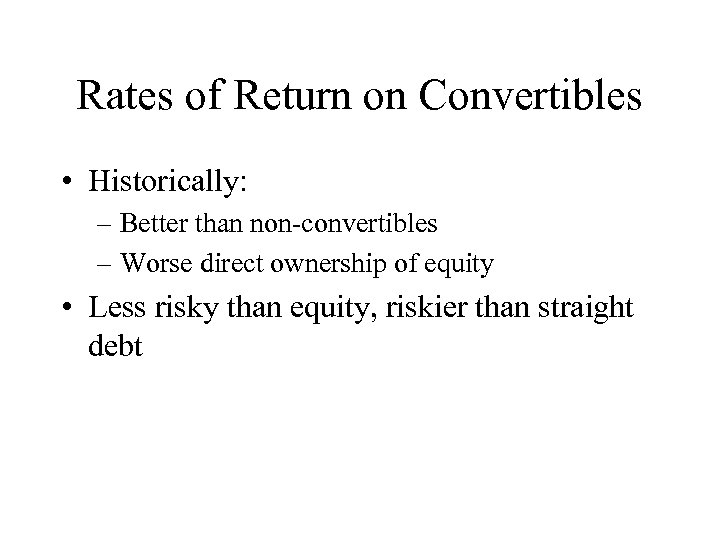 Rates of Return on Convertibles

• Historically:
– Better than non-convertibles
– Worse direct ownership of equity

• Less risky than equity, riskier than straight debt